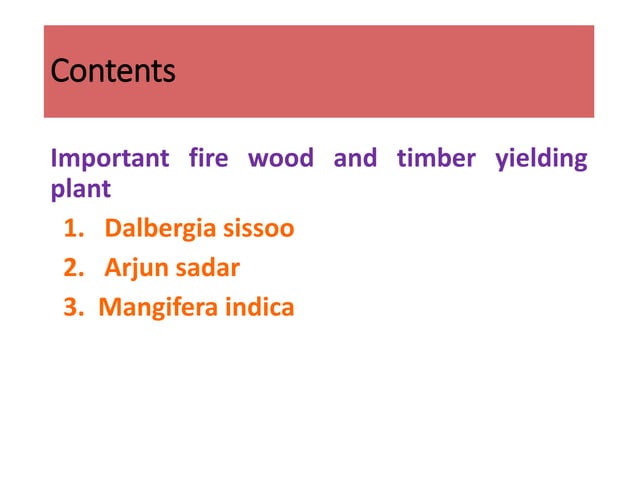 Contents

Important fire wood and timber yielding plant

1. Dalbergia sissoo
2. Arjun sadar
3. Mangifera indica